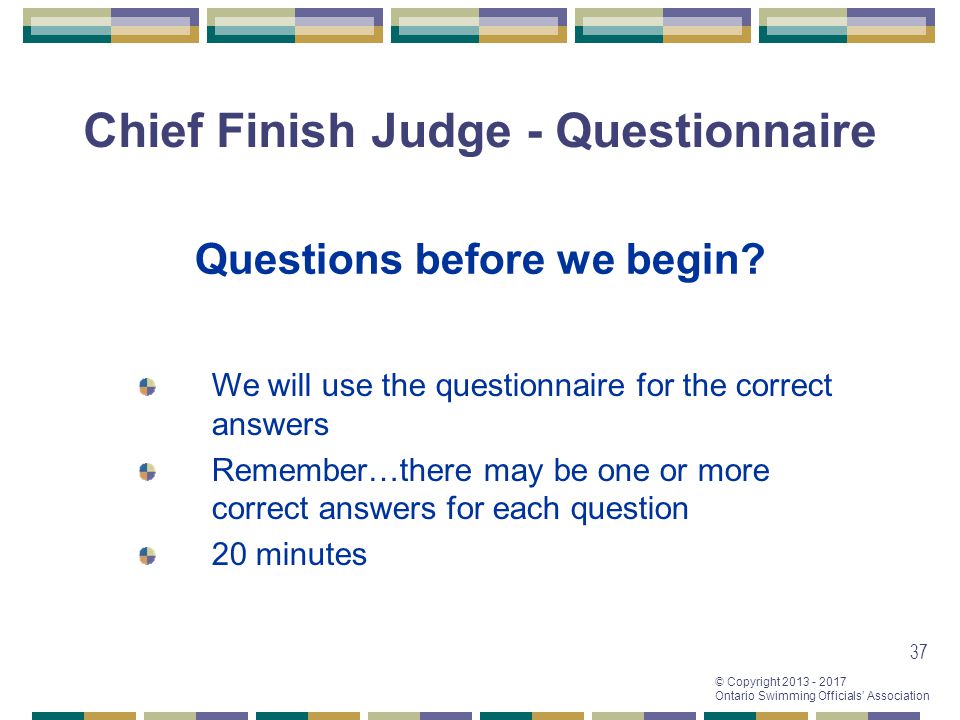 Chief Finish Judge - Questionnaire

Questions before we begin?

We will use the questionnaire for the correct answers

Remember…there may be one or more correct answers for each question

20 minutes

37

© Copyright 2013 - 2017
Ontario Swimming Officials' Association